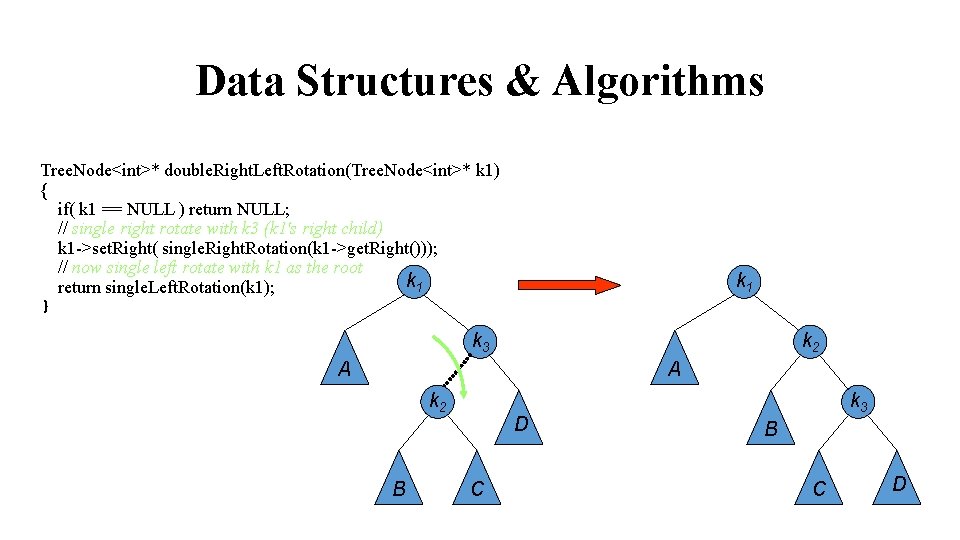 Data Structures & Algorithms

TreeNode<int>* doubleRightLeftRotation(TreeNode<int>* k1)
{
if( k1 == NULL ) return NULL;
// single right rotate with k3 (k1's right child)
k1->setRight( singleRightRotation(k1->getRight()));
// now single left rotate with k1 as the root
return singleLeftRotation(k1);
}

$k_1$

$k_3$

A

$k_2$

D

B

C

$k_1$

$k_2$

A

$k_3$

B

C

D